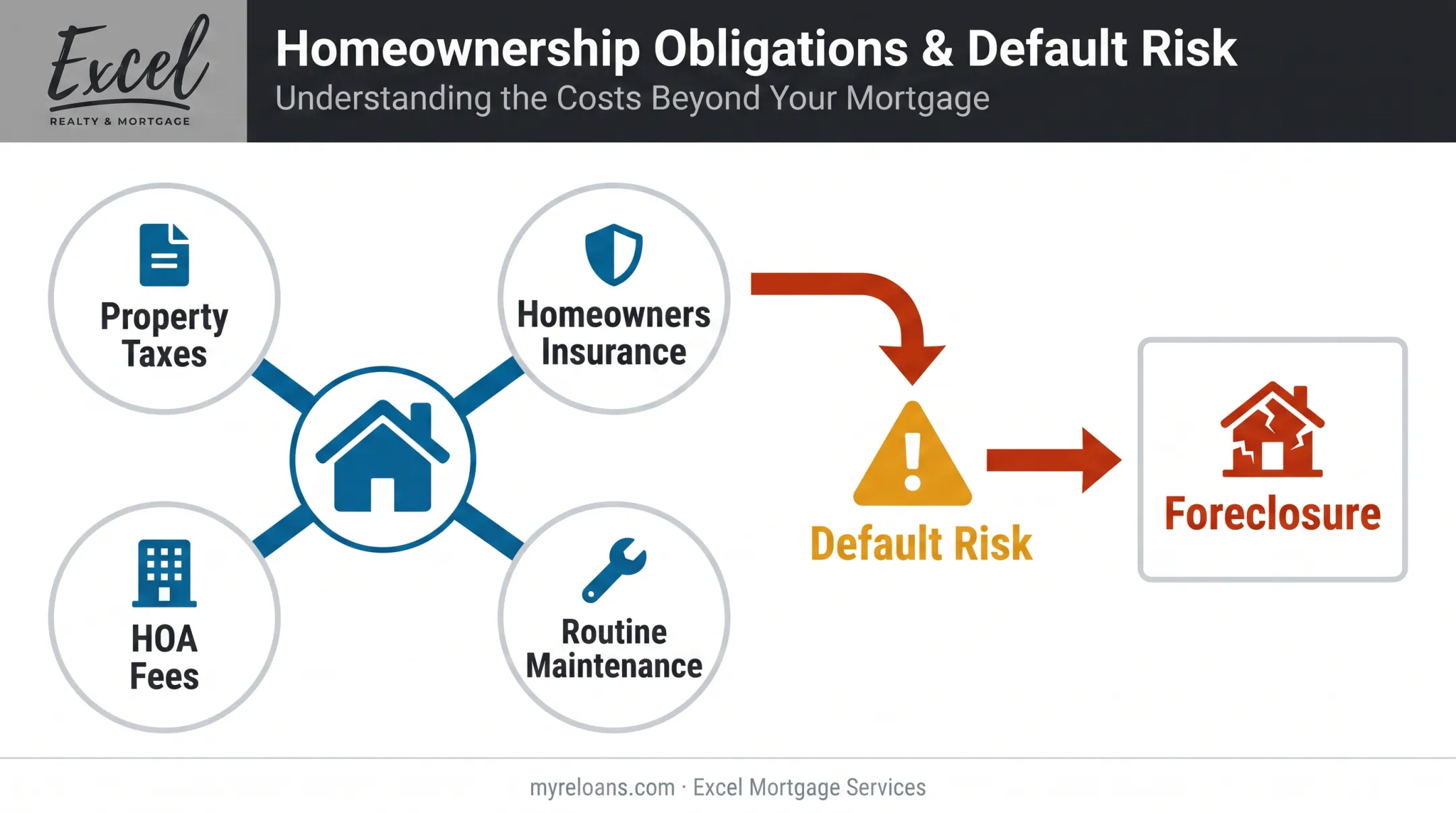 Excel
REALTY & MORTGAGE

Homeownership Obligations & Default Risk
Understanding the Costs Beyond Your Mortgage

Property Taxes

Homeowners Insurance

HOA Fees

Routine Maintenance

Default Risk

Foreclosure

myreloans.com · Excel Mortgage Services